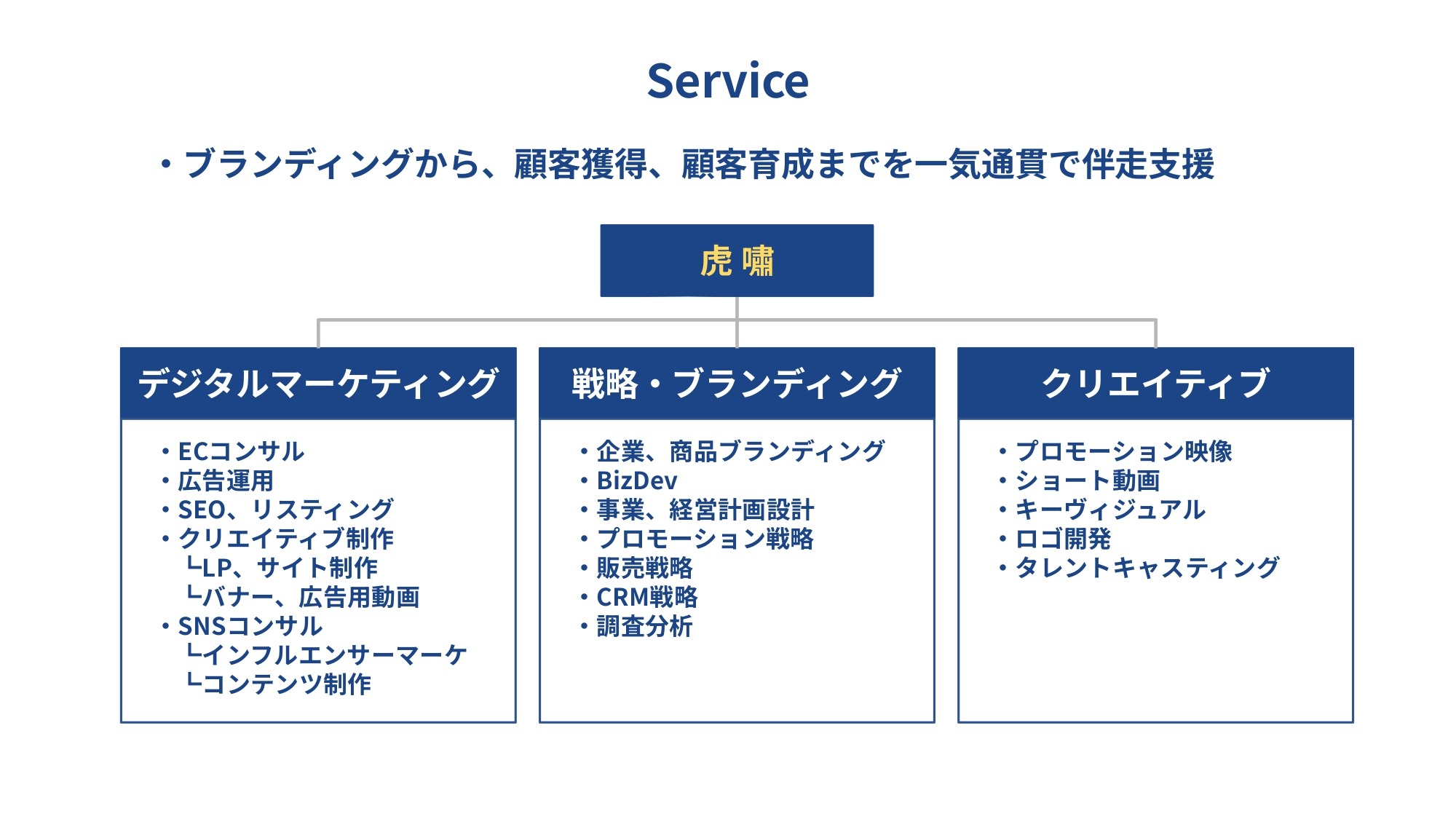 Service

・ブランディングから、顧客獲得、顧客育成までを一気通貫で伴走支援

虎 嘯

デジタルマーケティング

・ECコンサル
・広告運用
・SEO、リスティング
・クリエイティブ制作
└LP、サイト制作
└バナー、広告用動画
・SNSコンサル
└インフルエンサーマーケ
└コンテンツ制作

戦略・ブランディング

・企業、商品ブランディング
・BizDev
・事業、経営計画設計
・プロモーション戦略
・販売戦略
・CRM戦略
・調査分析

クリエイティブ

・プロモーション映像
・ショート動画
・キーヴィジュアル
・ロゴ開発
・タレントキャスティング